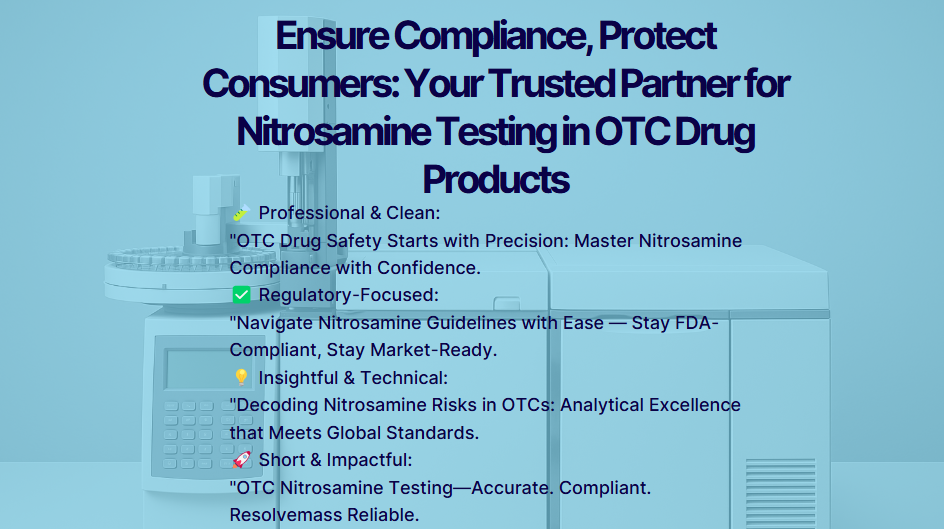 Ensure Compliance, Protect Consumers: Your Trusted Partner for Nitrosamine Testing in OTC Drug Products

🧪 Professional & Clean:
"OTC Drug Safety Starts with Precision: Master Nitrosamine Compliance with Confidence.

✅ Regulatory-Focused:
"Navigate Nitrosamine Guidelines with Ease — Stay FDA-Compliant, Stay Market-Ready.

💡 Insightful & Technical:
"Decoding Nitrosamine Risks in OTCs: Analytical Excellence that Meets Global Standards.

🚀 Short & Impactful:
"OTC Nitrosamine Testing—Accurate. Compliant. Resolvemass Reliable.